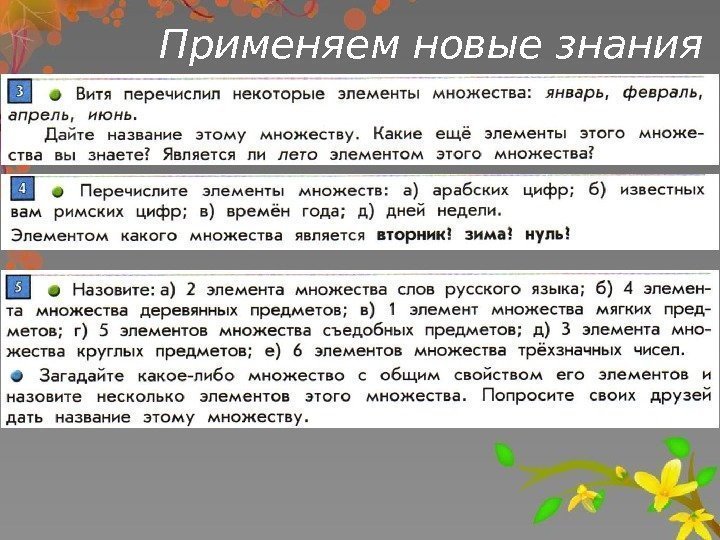 Применяем новые знания

3 Витя перечислил некоторые элементы множества: январь, февраль, апрель, июнь.
Дайте название этому множеству. Какие ещё элементы этого множества вы знаете? Является ли лето элементом этого множества?

4 Перечислите элементы множеств: а) арабских цифр; б) известных вам римских цифр; в) времён года; д) дней недели.
Элементом какого множества является вторник? зима? нуль?

5 Назовите: а) 2 элемента множества слов русского языка; б) 4 элемента множества деревянных предметов; в) 1 элемент множества мягких предметов; г) 5 элементов множества съедобных предметов; д) 3 элемента множества круглых предметов; е) 6 элементов множества трёхзначных чисел.
Загадайте какое-либо множество с общим свойством его элементов и назовите несколько элементов этого множества. Попросите своих друзей дать название этому множеству.